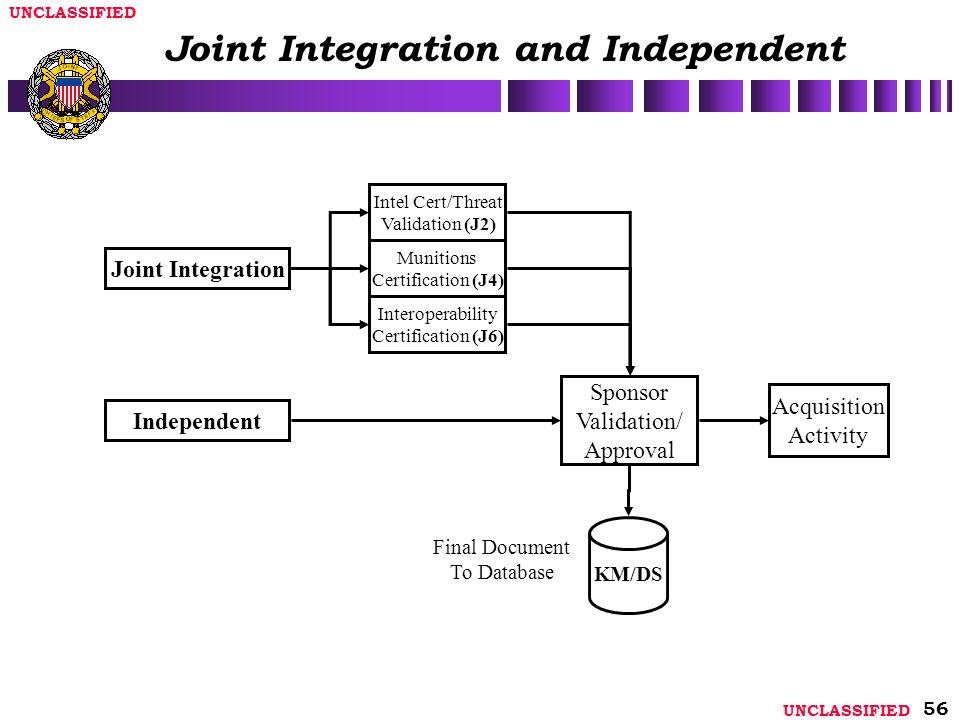 UNCLASSIFIED

Joint Integration and Independent

Joint Integration

Intel Cert/Threat Validation (J2)

Munitions Certification (J4)

Interoperability Certification (J6)

Independent

Sponsor Validation/ Approval

Acquisition Activity

Final Document To Database

KM/DS

UNCLASSIFIED 56